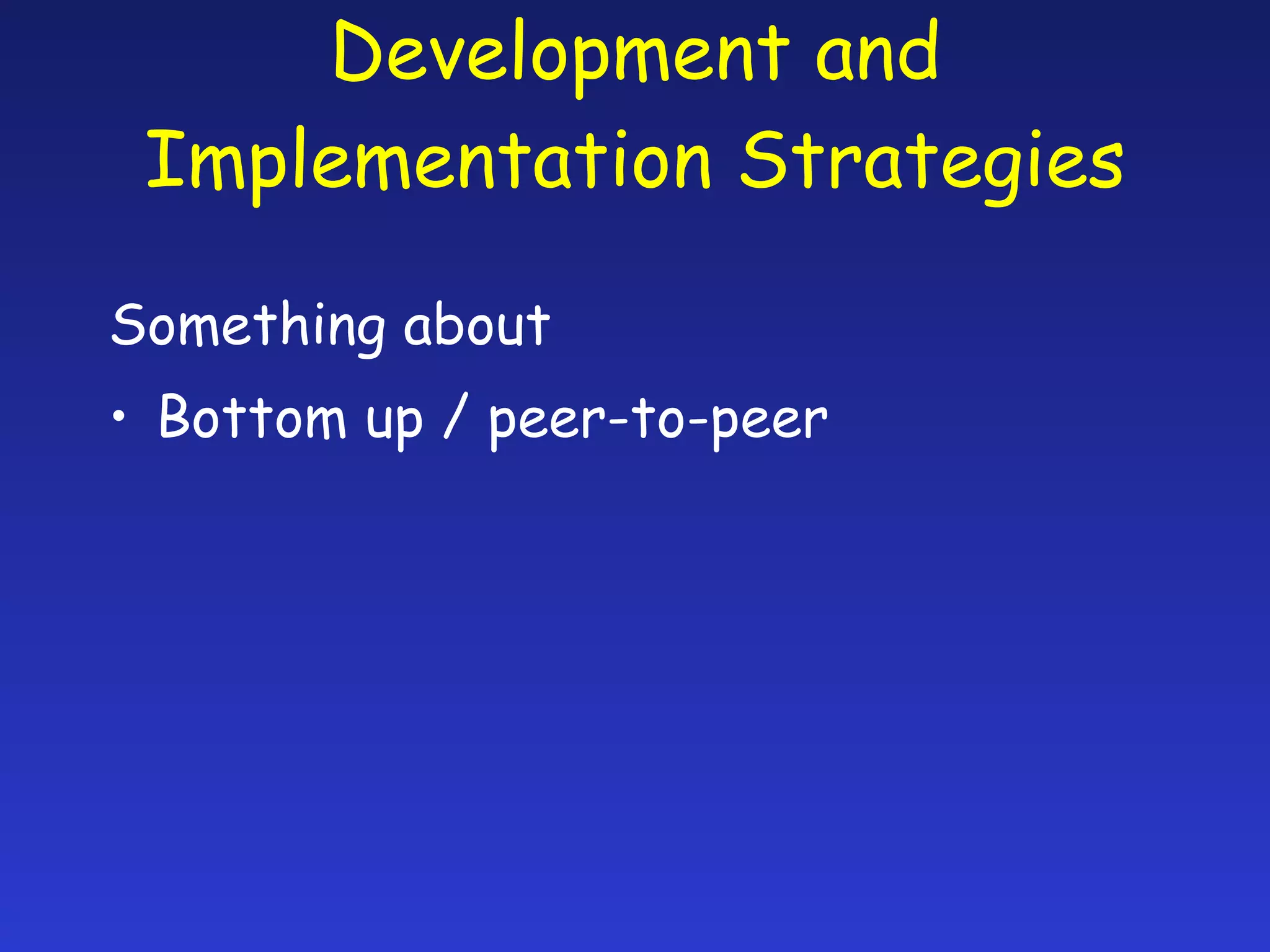 Development and Implementation Strategies

Something about

• Bottom up / peer-to-peer